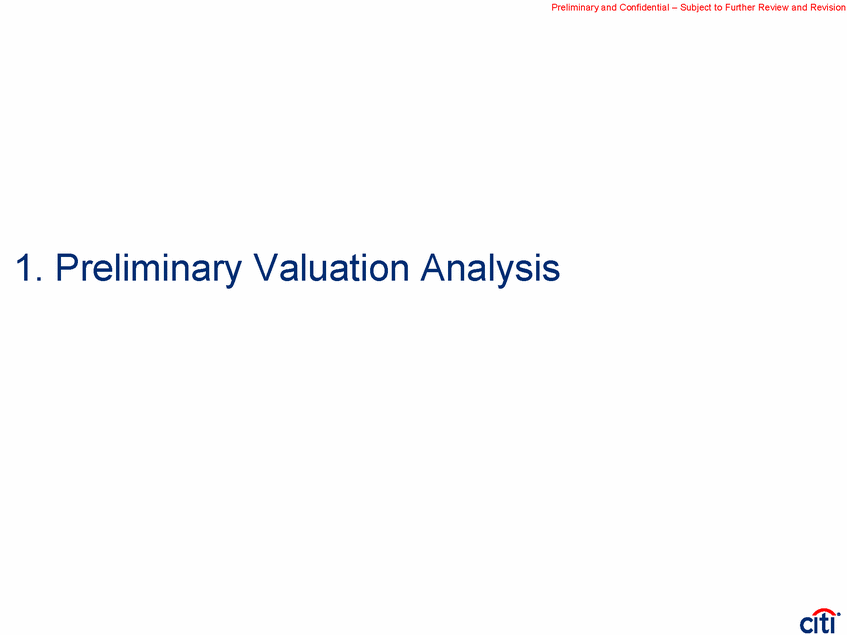 Preliminary and Confidential – Subject to Further Review and Revision

1. Preliminary Valuation Analysis

citi